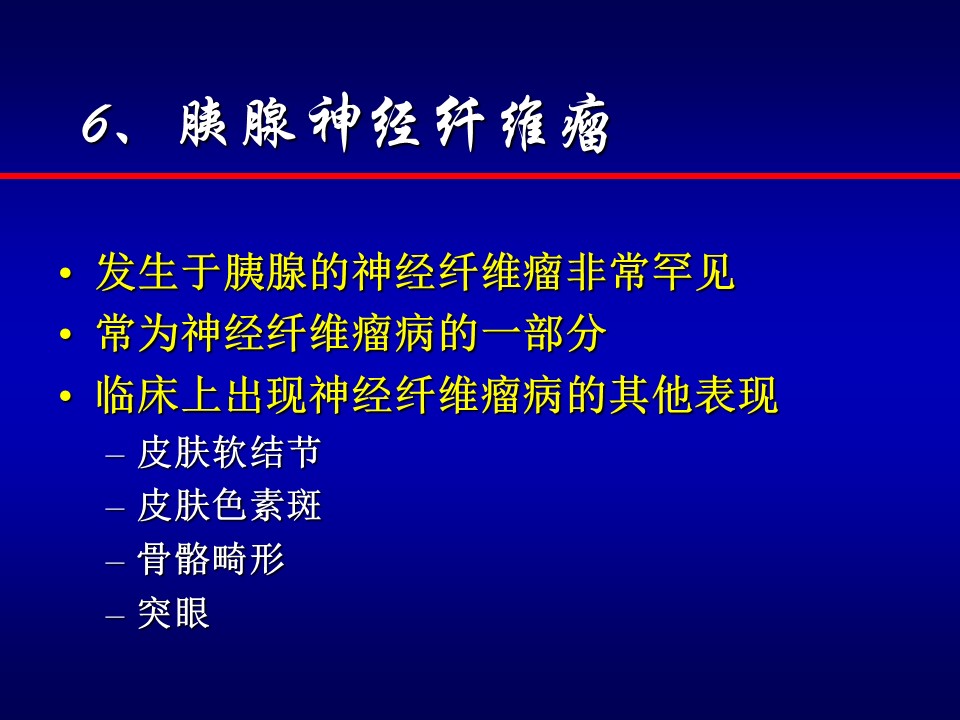 6、胰腺神经纤维瘤

• 发生于胰腺的神经纤维瘤非常罕见
• 常为神经纤维瘤病的一部分
• 临床上出现神经纤维瘤病的其他表现
– 皮肤软结节
– 皮肤色素斑
– 骨骼畸形
– 突眼